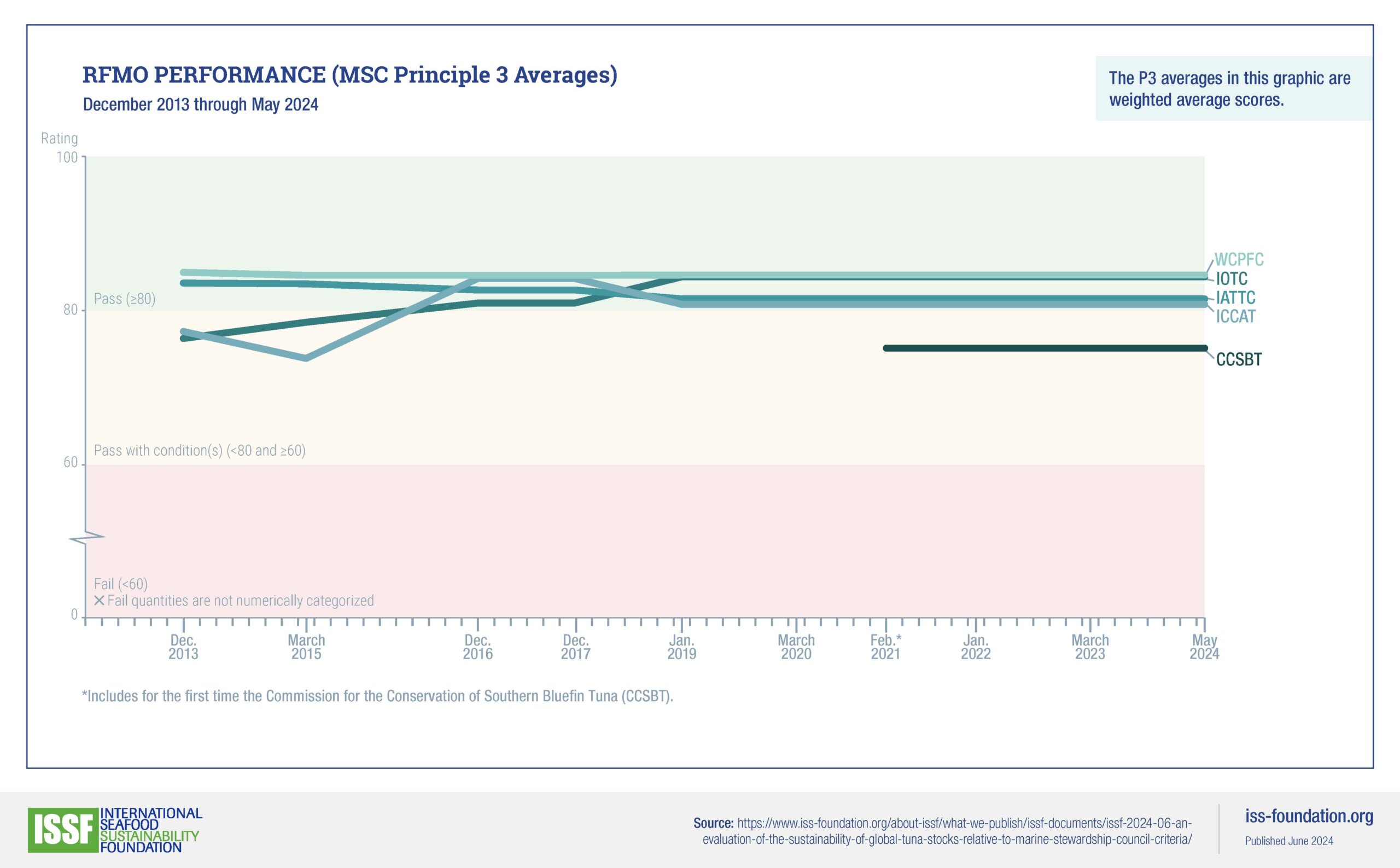 RFMO PERFORMANCE (MSC Principle 3 Averages)
December 2013 through May 2024

The P3 averages in this graphic are weighted average scores.

Rating
100
80
60
0

Pass (≥80)
Pass with condition(s) (<80 and ≥60)
Fail (<60)
✕ Fail quantities are not numerically categorized

WCPFC
IOTC
IATTC
ICCAT
CCSBT

Dec. 2013
March 2015
Dec. 2016
Dec. 2017
Jan. 2019
March 2020
Feb.* 2021
Jan. 2022
March 2023
May 2024

*Includes for the first time the Commission for the Conservation of Southern Bluefin Tuna (CCSBT).

ISSF INTERNATIONAL SEAFOOD SUSTAINABILITY FOUNDATION

Source: https://www.iss-foundation.org/about-issf/what-we-publish/issf-documents/issf-2024-06-an-evaluation-of-the-sustainability-of-global-tuna-stocks-relative-to-marine-stewardship-council-criteria/

iss-foundation.org
Published June 2024